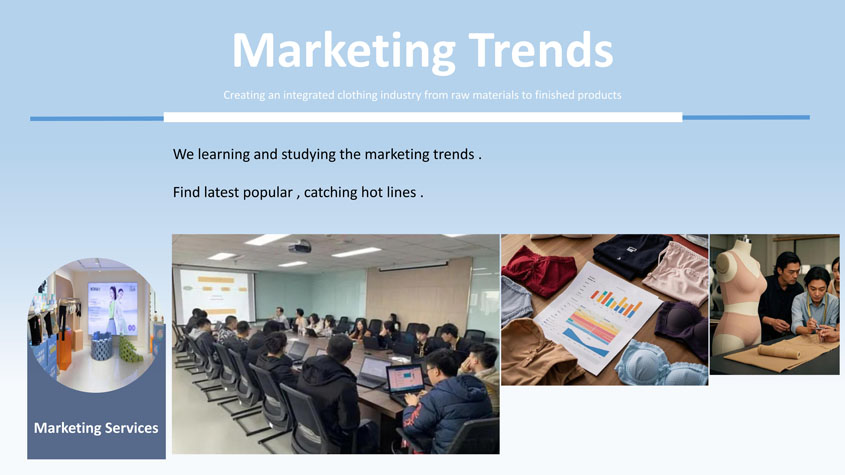 Marketing Trends

Creating an integrated clothing industry from raw materials to finished products

We learning and studying the marketing trends .

Find latest popular , catching hot lines .

Marketing Services